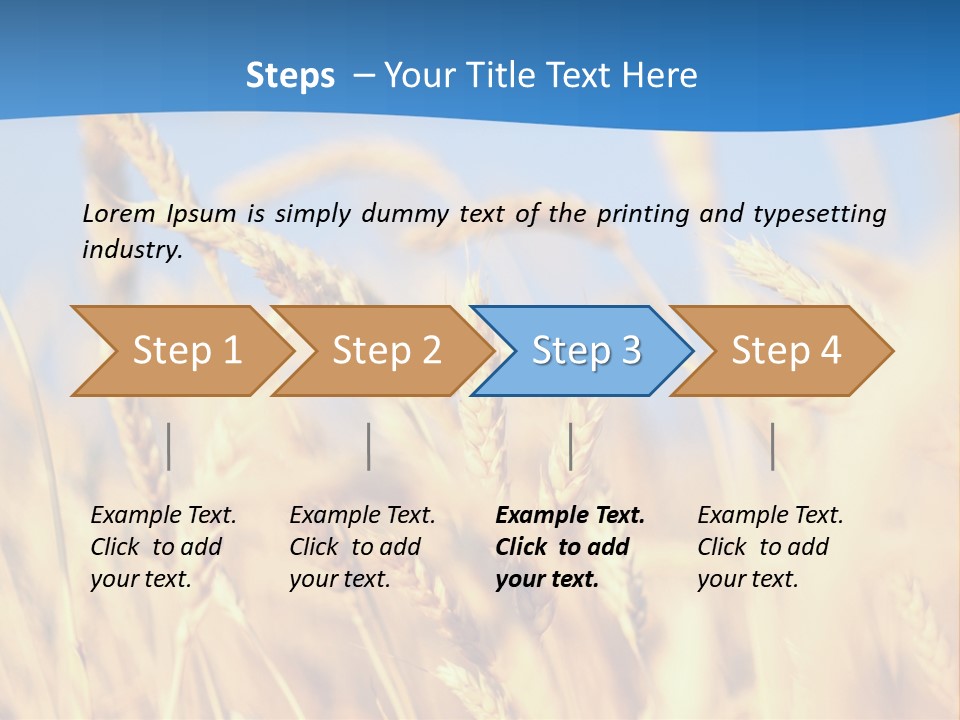 Steps – Your Title Text Here

Lorem Ipsum is simply dummy text of the printing and typesetting industry.

Step 1

Step 2

Step 3

Step 4

Example Text. Click to add your text.

Example Text. Click to add your text.

Example Text. Click to add your text.

Example Text. Click to add your text.